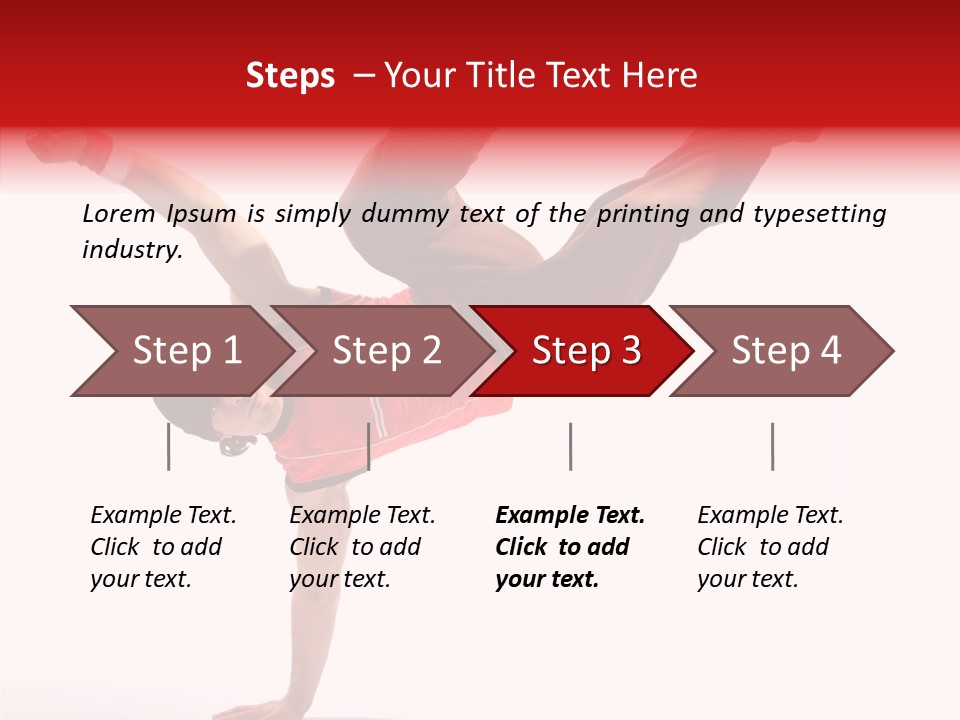 Steps – Your Title Text Here

Lorem Ipsum is simply dummy text of the printing and typesetting industry.

Step 1

Step 2

Step 3

Step 4

Example Text. Click to add your text.

Example Text. Click to add your text.

Example Text. Click to add your text.

Example Text. Click to add your text.